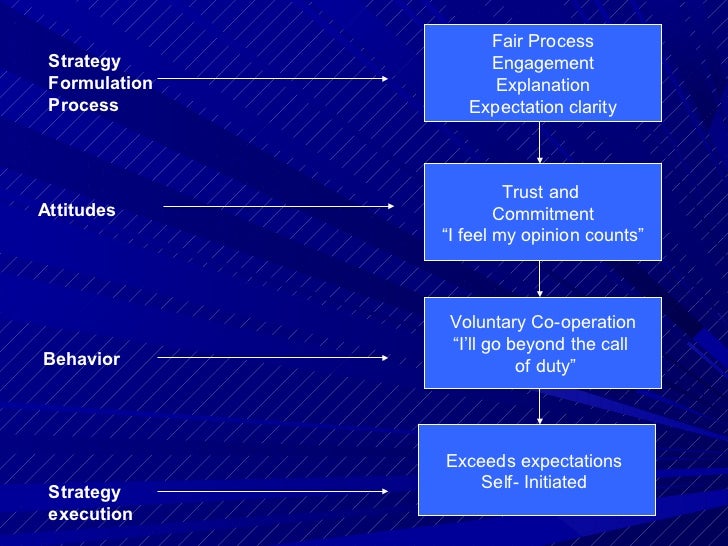 Strategy Formulation Process

Fair Process
Engagement
Explanation
Expectation clarity

Attitudes

Trust and Commitment
“I feel my opinion counts”

Behavior

Voluntary Co-operation
“I’ll go beyond the call of duty”

Strategy execution

Exceeds expectations
Self- Initiated